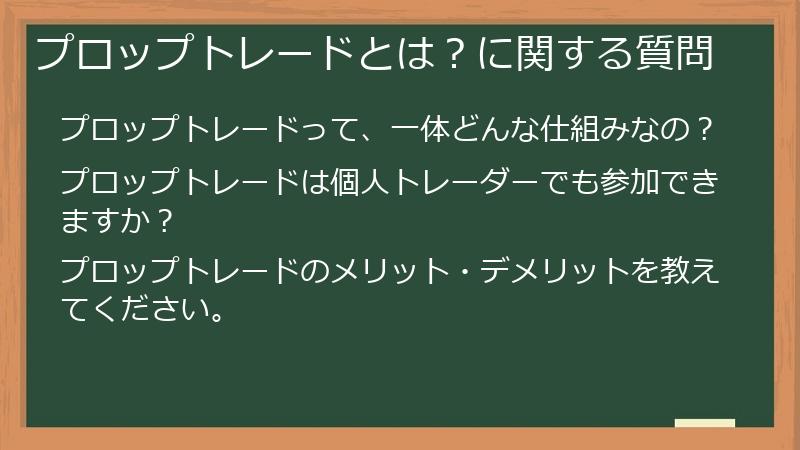 プロップトレードとは？に関する質問

プロップトレードって、一体どんな仕組みなの？

プロップトレードは個人トレーダーでも参加できますか？

プロップトレードのメリット・デメリットを教えてください。